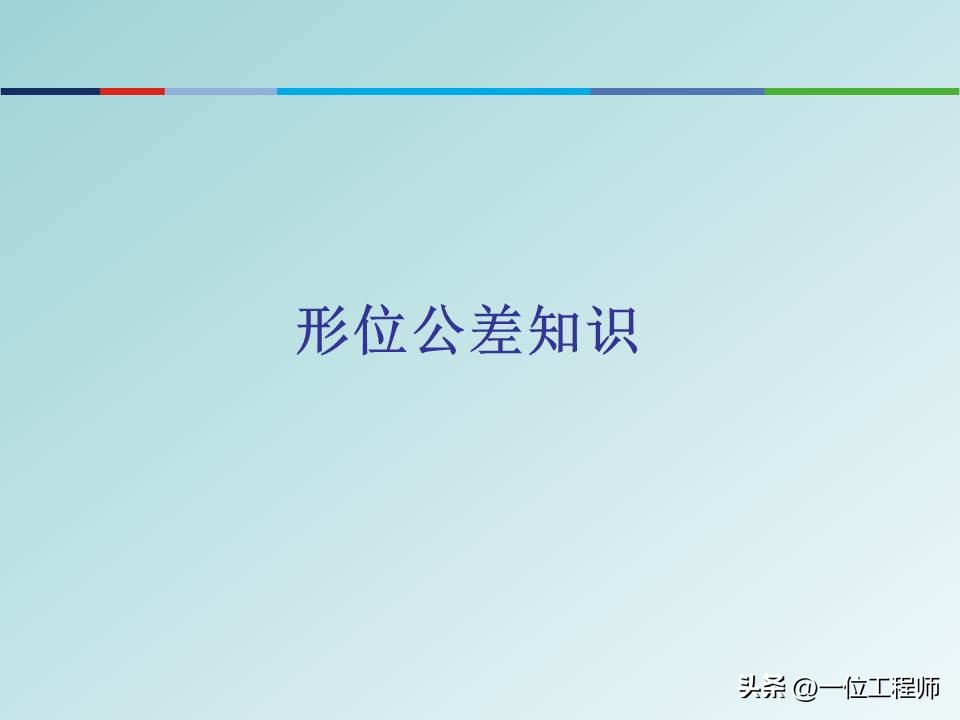 形位公差知识

头条 @一位工程师